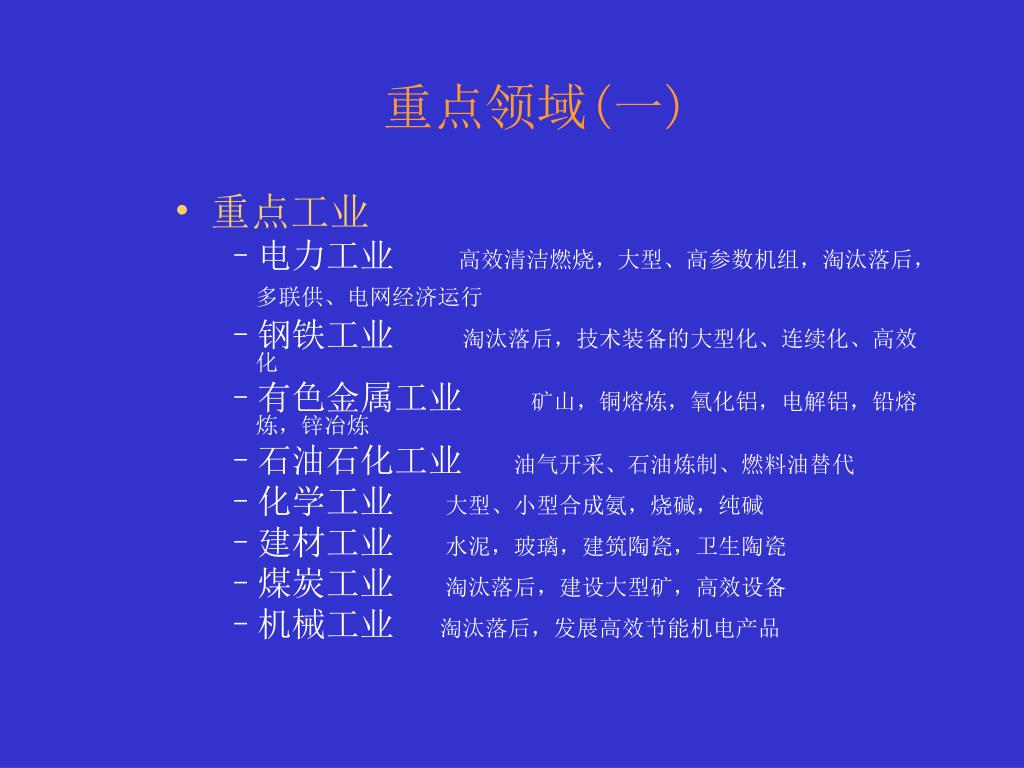 重点领域(一)

• 重点工业
  – 电力工业 高效清洁燃烧，大型、高参数机组，淘汰落后，多联供、电网经济运行
  – 钢铁工业 淘汰落后，技术装备的大型化、连续化、高效化
  – 有色金属工业 矿山，铜熔炼，氧化铝，电解铝，铅熔炼，锌冶炼
  – 石油石化工业 油气开采、石油炼制、燃料油替代
  – 化学工业 大型、小型合成氨，烧碱，纯碱
  – 建材工业 水泥，玻璃，建筑陶瓷，卫生陶瓷
  – 煤炭工业 淘汰落后，建设大型矿，高效设备
  – 机械工业 淘汰落后，发展高效节能机电产品